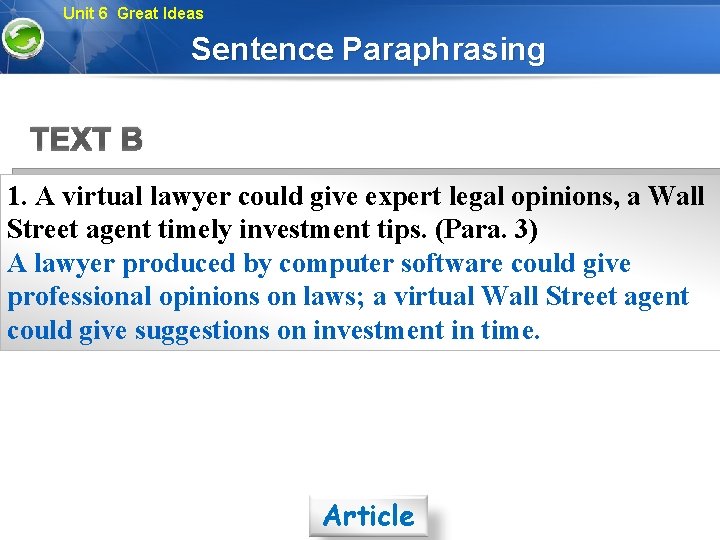 Unit 6 Great Ideas

Sentence Paraphrasing

TEXT B

1. A virtual lawyer could give expert legal opinions, a Wall Street agent timely investment tips. (Para. 3)

A lawyer produced by computer software could give professional opinions on laws; a virtual Wall Street agent could give suggestions on investment in time.

Article